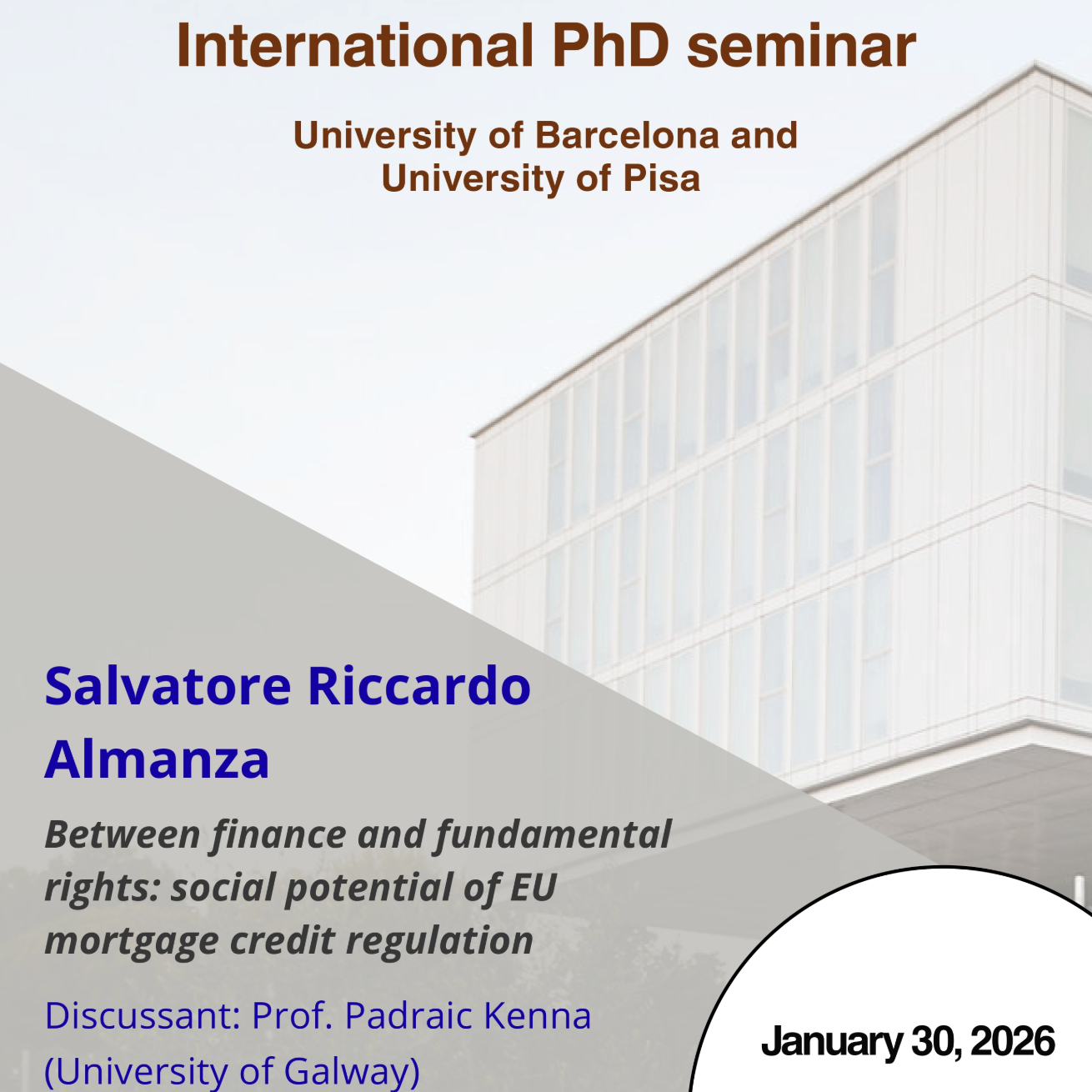 International PhD seminar

University of Barcelona and University of Pisa

Salvatore Riccardo Almanza

Between finance and fundamental rights: social potential of EU mortgage credit regulation

Discussant: Prof. Padraic Kenna (University of Galway)

January 30, 2026